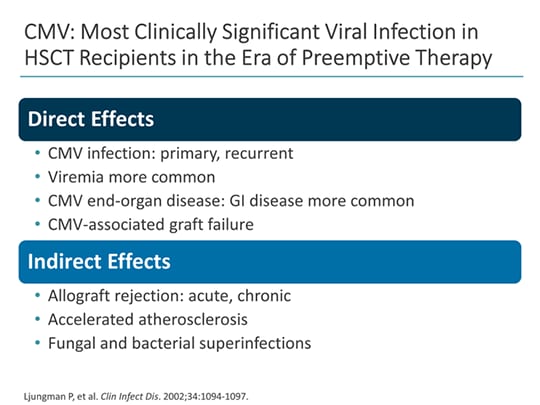 CMV: Most Clinically Significant Viral Infection in HSCT Recipients in the Era of Preemptive Therapy

Direct Effects

• CMV infection: primary, recurrent
• Viremia more common
• CMV end-organ disease: GI disease more common
• CMV-associated graft failure

Indirect Effects

• Allograft rejection: acute, chronic
• Accelerated atherosclerosis
• Fungal and bacterial superinfections

Ljungman P, et al. Clin Infect Dis. 2002;34:1094-1097.